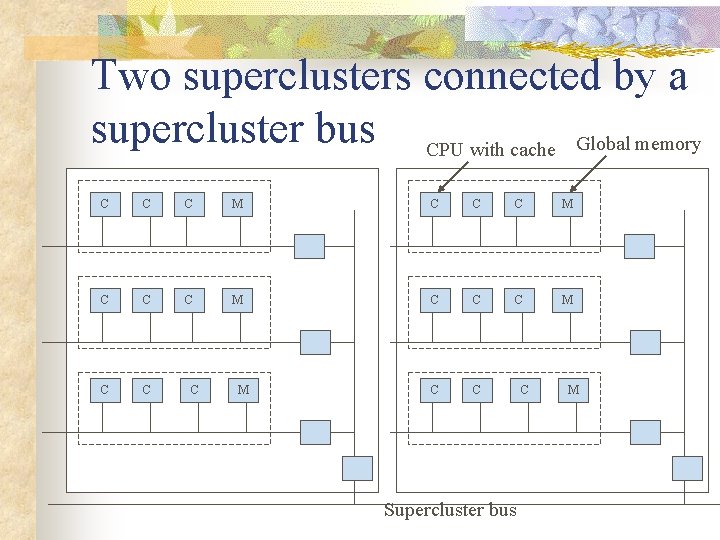 Two superclusters connected by a supercluster bus

CPU with cache

Global memory

C C C M

C C C M

C C C M

C C C M

C C C M

C C C M

Supercluster bus